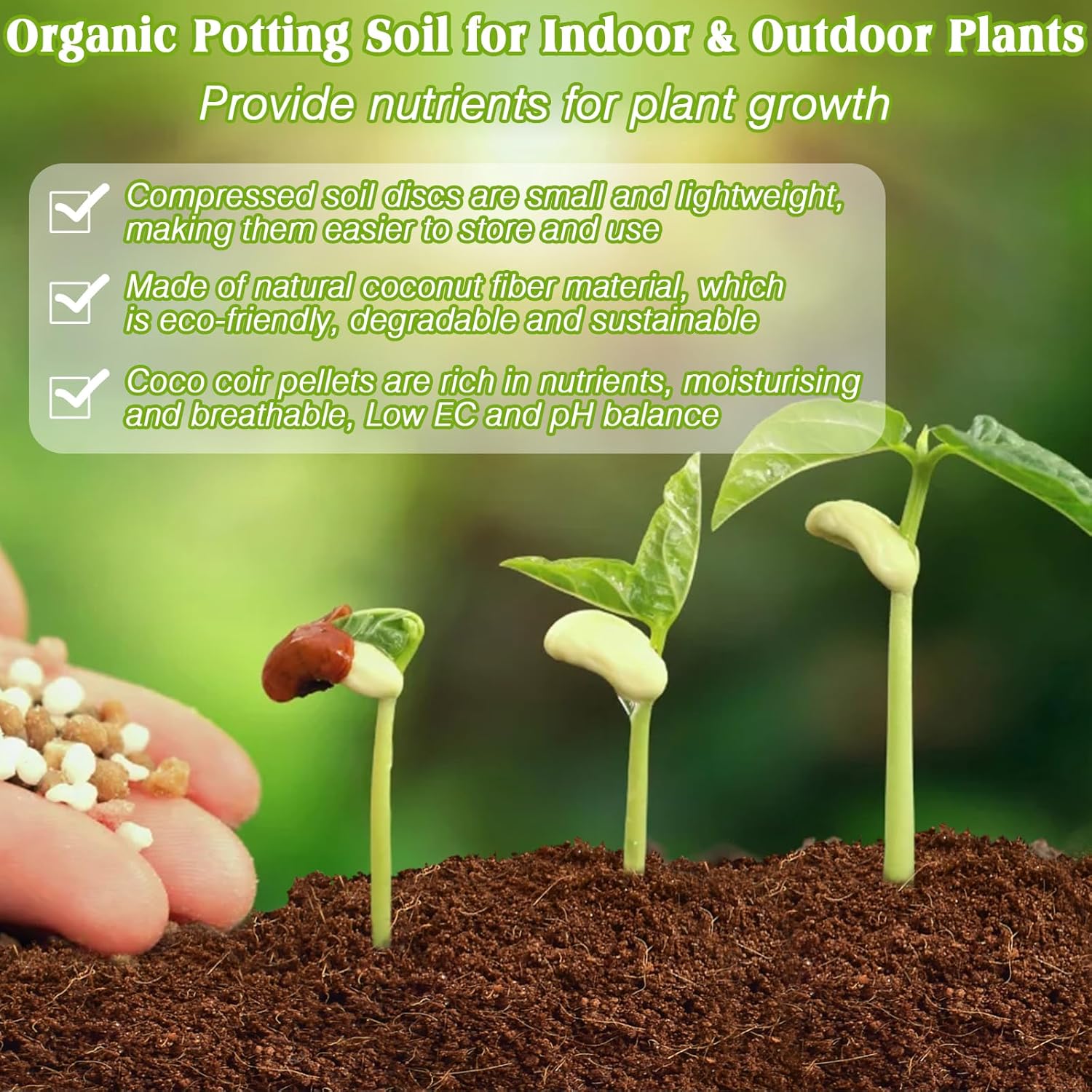 Organic Potting Soil for Indoor & Outdoor Plants

Provide nutrients for plant growth

Compressed soil discs are small and lightweight, making them easier to store and use

Made of natural coconut fiber material, which is eco-friendly, degradable and sustainable

Coco coir pellets are rich in nutrients, moisturising and breathable, Low EC and pH balance